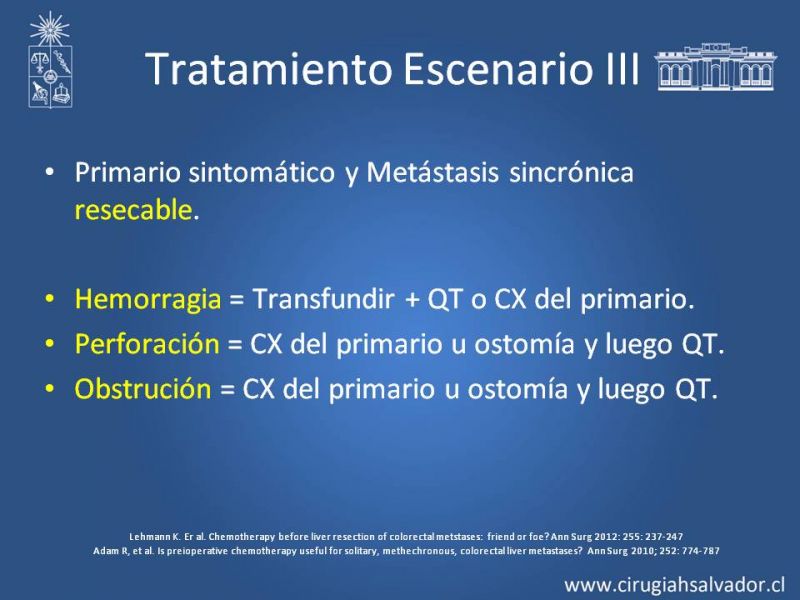 Tratamiento Escenario III

• Primario sintomático y Metástasis sincrónica resecable.

• Hemorragia = Transfundir + QT o CX del primario.
• Perforación = CX del primario u ostomía y luego QT.
• Obstrución = CX del primario u ostomía y luego QT.

Lehmann K. Er al. Chemotherapy before liver resection of colorectal metstases: friend or foe? Ann Surg 2012: 255: 237-247
Adam R, et al. Is preioperative chemotherapy useful for solitary, methechronous, colorectal liver metastases? Ann Surg 2010; 252: 774-787

www.cirugiahsalvador.cl